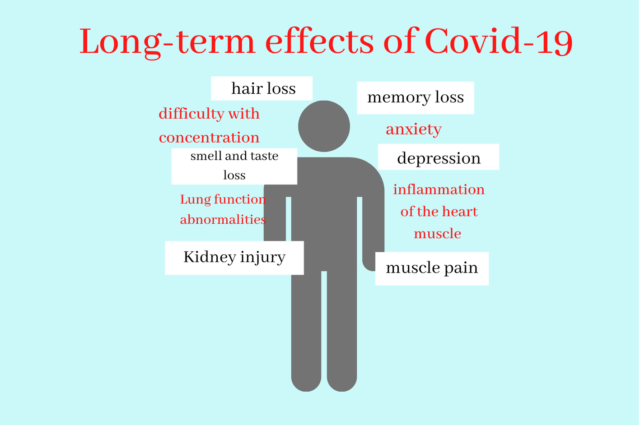 Long-term effects of Covid-19

hair loss

difficulty with concentration

smell and taste loss

Lung function abnormalities

Kidney injury

memory loss

anxiety

depression

inflammation of the heart muscle

muscle pain